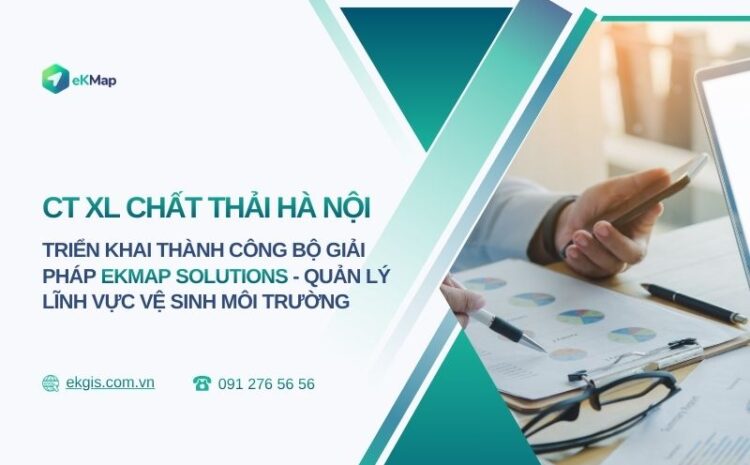 eKMap

CT XL CHẤT THẢI HÀ NỘI

TRIỂN KHAI THÀNH CÔNG BỘ GIẢI PHÁP EKMAP SOLUTIONS - QUẢN LÝ LĨNH VỰC VỆ SINH MÔI TRƯỜNG

ekgis.com.vn

091 276 56 56